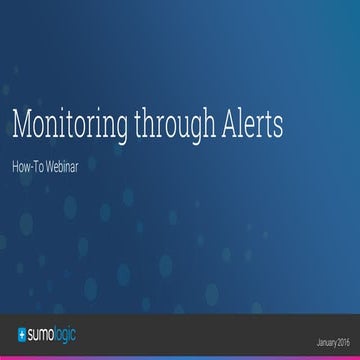 Monitoring through Alerts

How-To Webinar

sumologic

January 2016